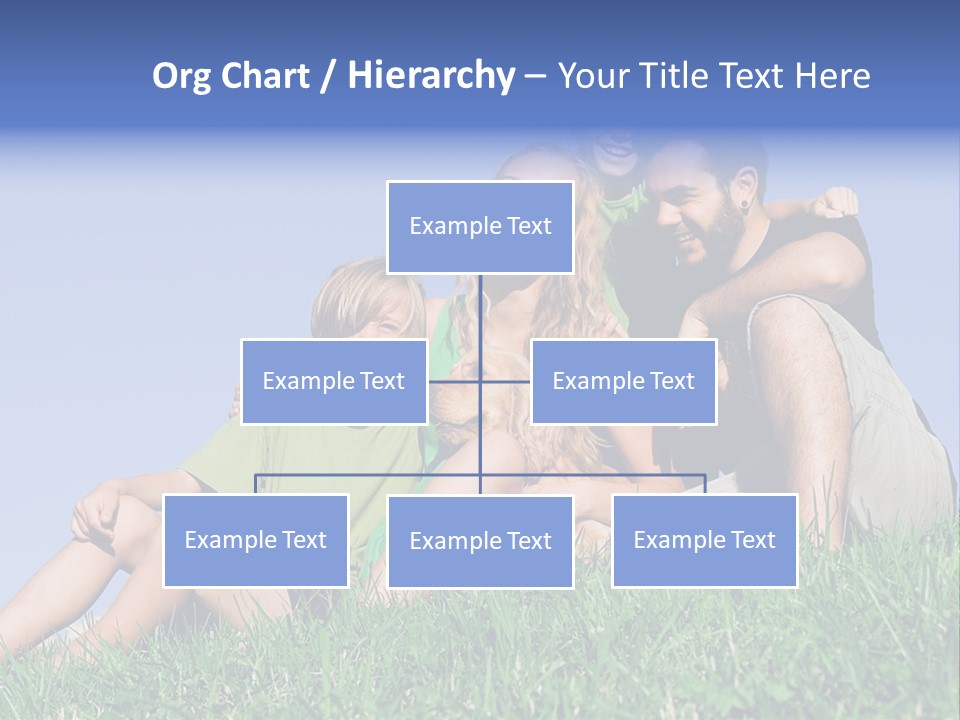 Org Chart / Hierarchy – Your Title Text Here

Example Text

Example Text

Example Text

Example Text

Example Text

Example Text